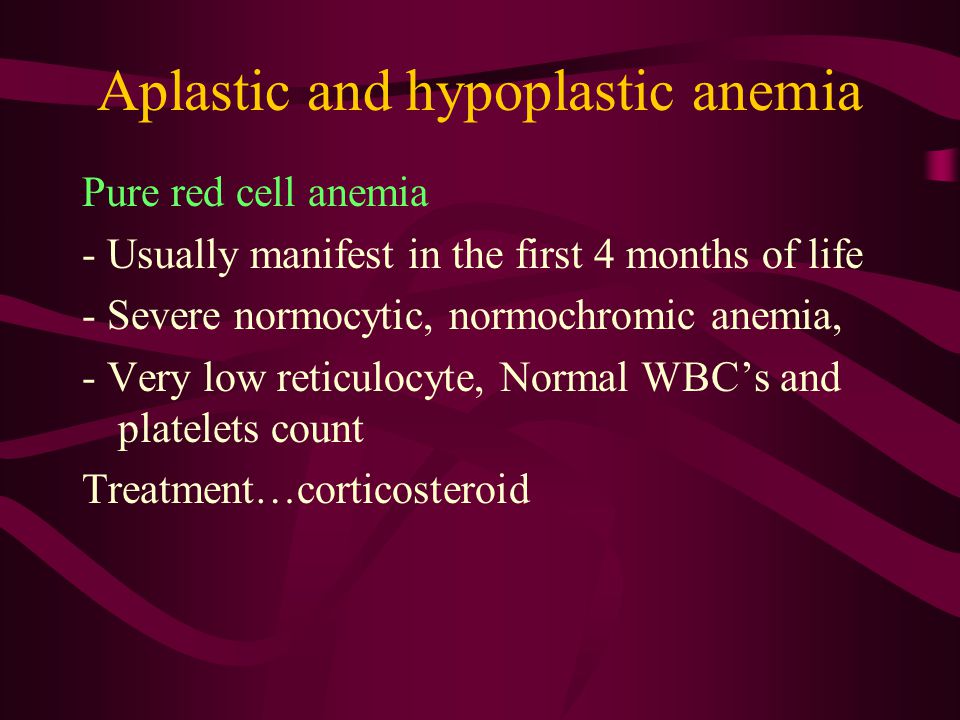 Aplastic and hypoplastic anemia

Pure red cell anemia

- Usually manifest in the first 4 months of life

- Severe normocytic, normochromic anemia,

- Very low reticulocyte, Normal WBC’s and platelets count

Treatment…corticosteroid